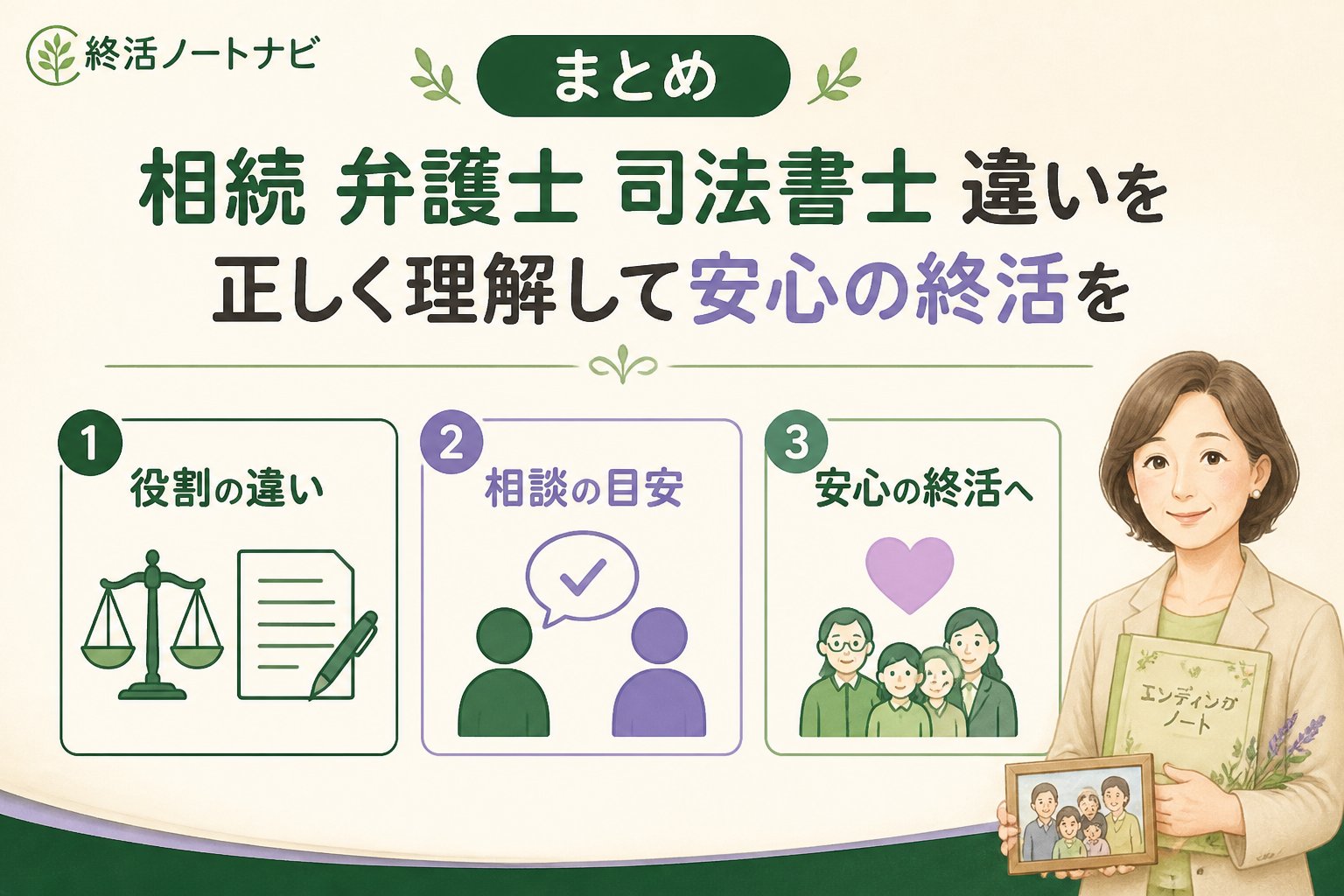 終活ノートナビ

まとめ

相続 弁護士 司法書士 違いを正しく理解して安心の終活を

1
役割の違い

2
相談の目安

3
安心の終活へ

エンディング
ノート